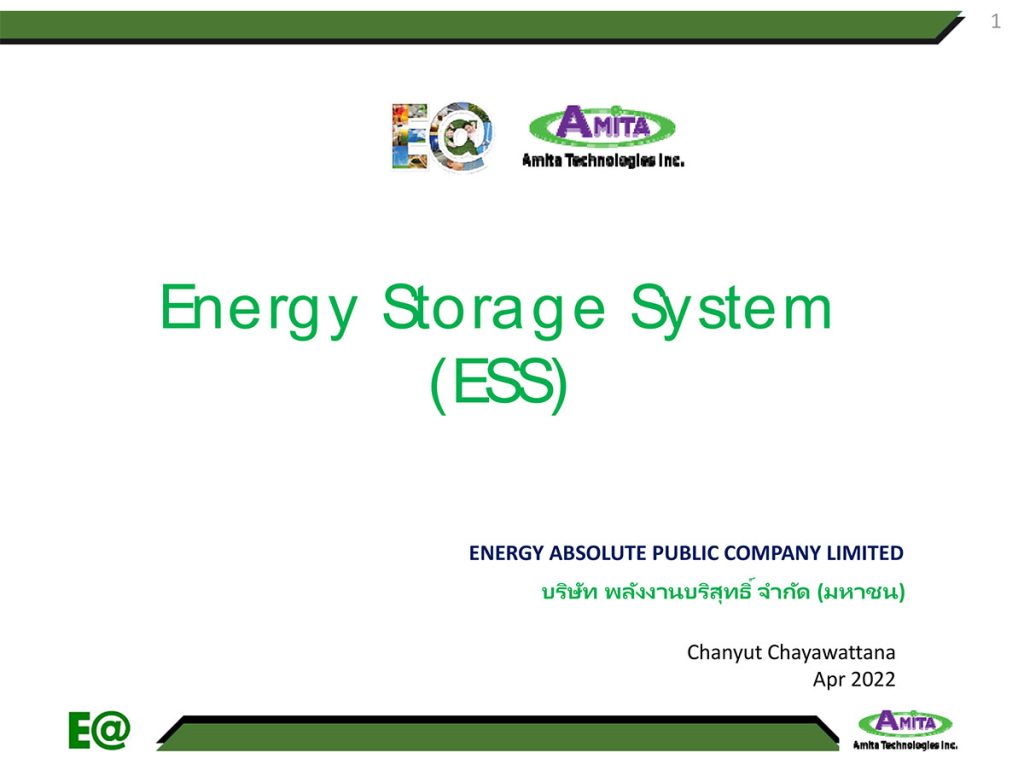 1

E@

AMITA
Amita Technologies Inc.

Energy Storage System (ESS)

ENERGY ABSOLUTE PUBLIC COMPANY LIMITED

บริษัท พลังงานบริสุทธิ์ จำกัด (มหาชน)

Chanyut Chayawattana
Apr 2022

E@

AMITA
Amita Technologies Inc.